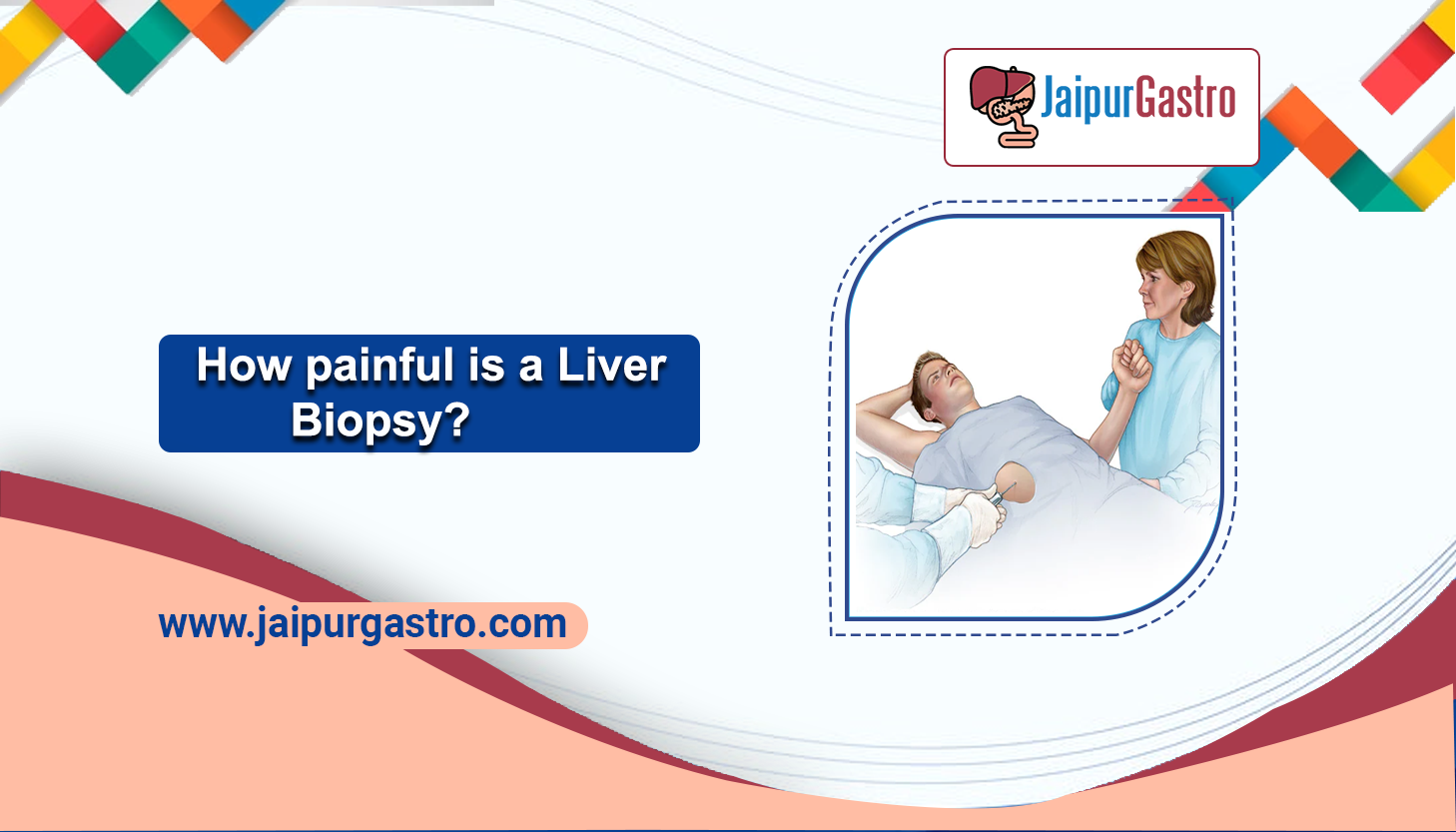 JaipurGastro

How painful is a Liver Biopsy?

www.jaipurgastro.com